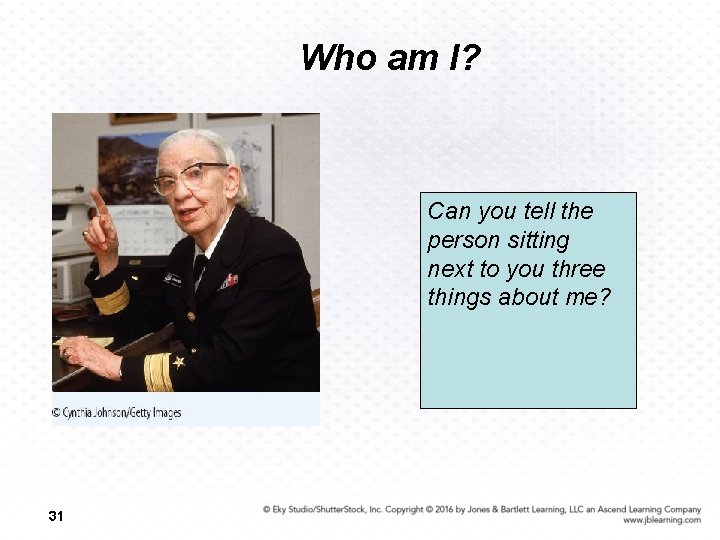 Who am I?

© Cynthia Johnson/Getty Images

Can you tell the person sitting next to you three things about me?

31

© Eky Studio/ShutterStock, Inc. Copyright © 2016 by Jones & Bartlett Learning, LLC an Ascend Learning Company
www.jblearning.com